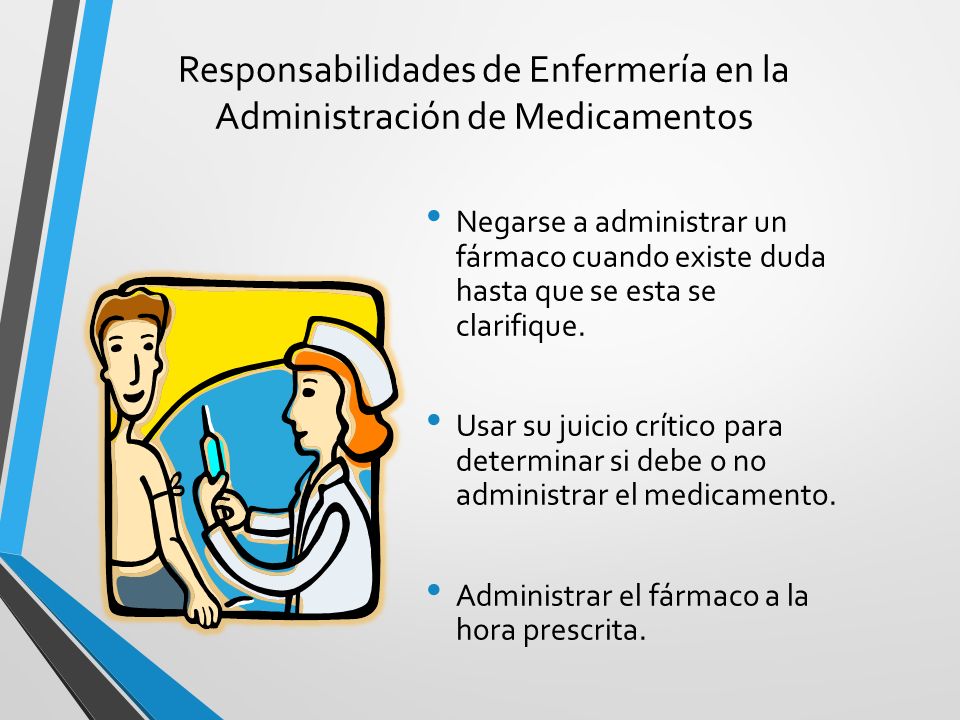 Responsabilidades de Enfermería en la Administración de Medicamentos

• Negarse a administrar un fármaco cuando existe duda hasta que se esta se clarifique.

• Usar su juicio crítico para determinar si debe o no administrar el medicamento.

• Administrar el fármaco a la hora prescrita.